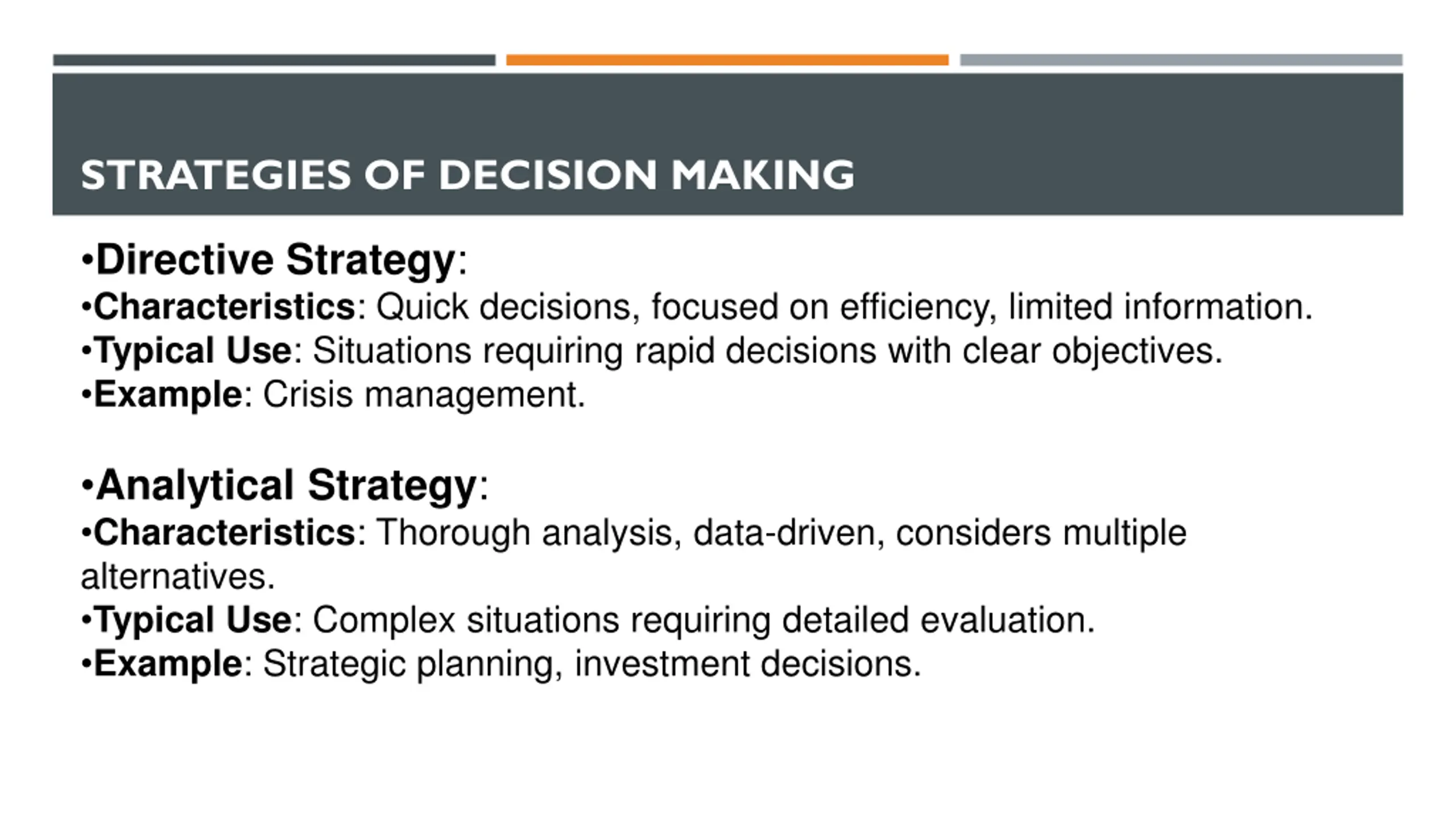 STRATEGIES OF DECISION MAKING

•Directive Strategy:
•Characteristics: Quick decisions, focused on efficiency, limited information.
•Typical Use: Situations requiring rapid decisions with clear objectives.
•Example: Crisis management.

•Analytical Strategy:
•Characteristics: Thorough analysis, data-driven, considers multiple alternatives.
•Typical Use: Complex situations requiring detailed evaluation.
•Example: Strategic planning, investment decisions.